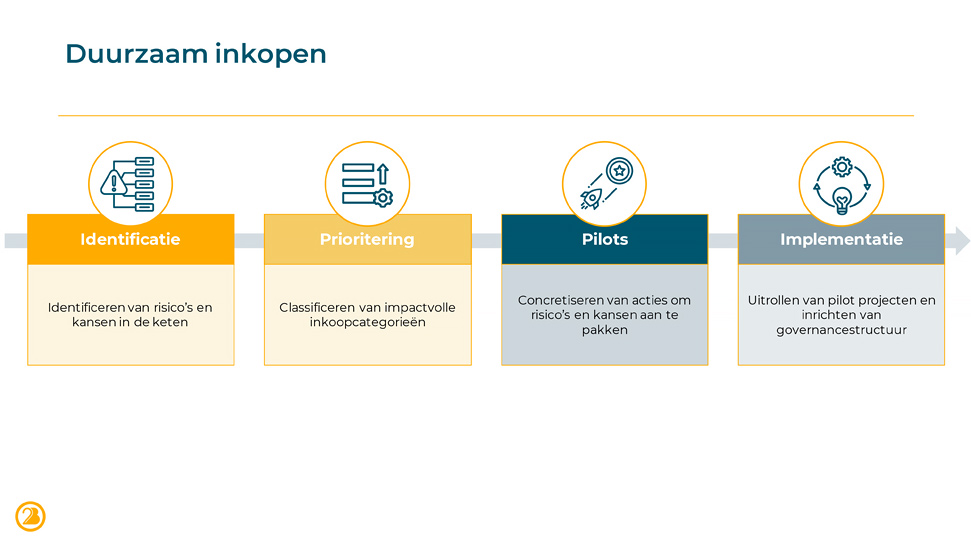 Duurzaam inkopen

Identificatie

Identificeren van risico's en kansen in de keten

Prioritering

Classificeren van impactvolle inkoopcategorieën

Pilots

Concretiseren van acties om risico's en kansen aan te pakken

Implementatie

Uitrollen van pilot projecten en inrichten van governancestructuur